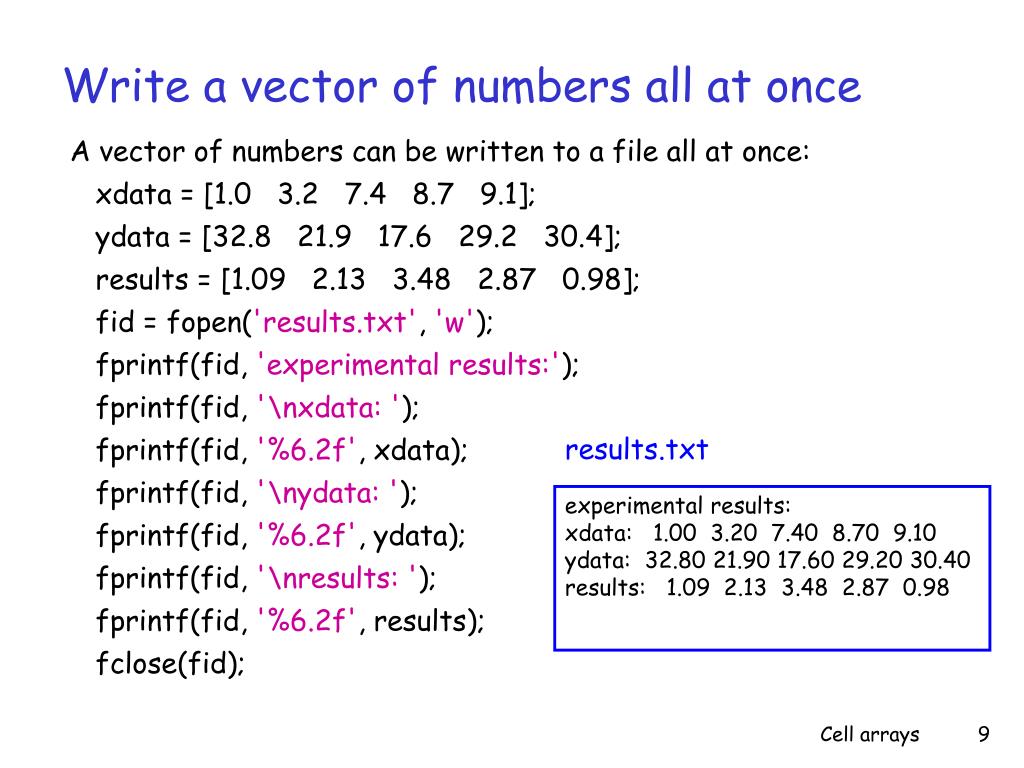 Write a vector of numbers all at once

A vector of numbers can be written to a file all at once:

xdata = [1.0   3.2   7.4   8.7   9.1];
ydata = [32.8   21.9   17.6   29.2   30.4];
results = [1.09   2.13   3.48   2.87   0.98];
fid = fopen('results.txt', 'w');
fprintf(fid, 'experimental results:');
fprintf(fid, '\nxdata: ');
fprintf(fid, '%6.2f', xdata);
fprintf(fid, '\nydata: ');
fprintf(fid, '%6.2f', ydata);
fprintf(fid, '\nresults: ');
fprintf(fid, '%6.2f', results);
fclose(fid);

results.txt

experimental results:
xdata:   1.00  3.20  7.40  8.70  9.10
ydata:  32.80 21.90 17.60 29.20 30.40
results:   1.09  2.13  3.48  2.87  0.98

Cell arrays 9